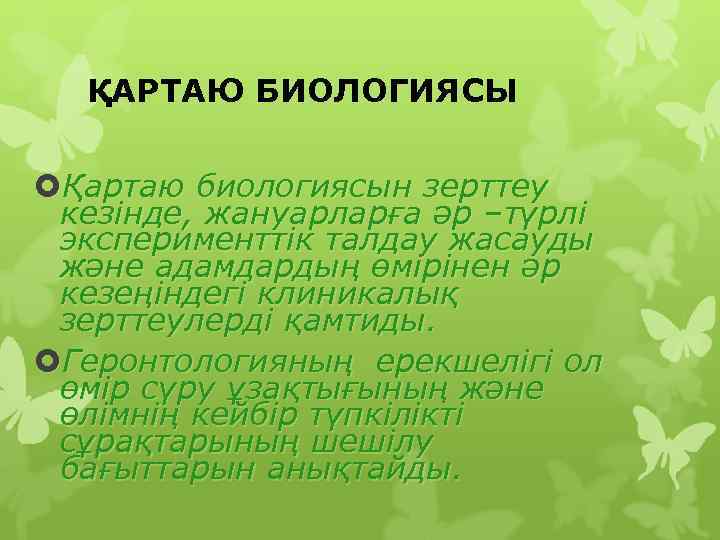 ҚАРТАЮ БИОЛОГИЯСЫ

Қартаю биологиясын зерттеу кезінде, жануарларға әр –түрлі эксперименттік талдау жасауды және адамдардың өмірінен әр кезеңіндегі клиникалық зерттеулерді қамтиды.

Геронтологияның ерекшелігі ол өмір сүру ұзақтығының және өлімнің кейбір түпкілікті сұрақтарының шешілу бағыттарын анықтайды.